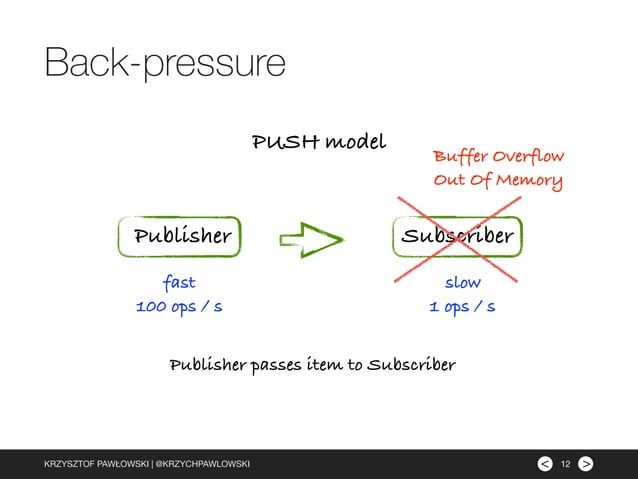 Back-pressure

PUSH model

Buffer Overflow
Out Of Memory

Publisher

Subscriber

fast
100 ops / s

slow
1 ops / s

Publisher passes item to Subscriber

KRZYSZTOF PAWŁOWSKI | @KRZYCHPAWLOWSKI

<
12
>